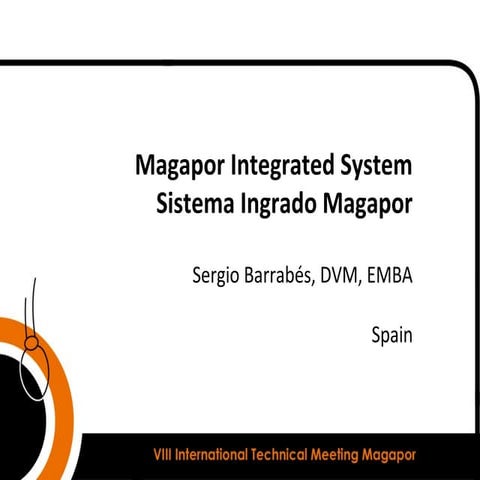 Magapor Integrated System
Sistema Ingrado Magapor

Sergio Barrabés, DVM, EMBA

Spain

VIII International Technical Meeting Magapor